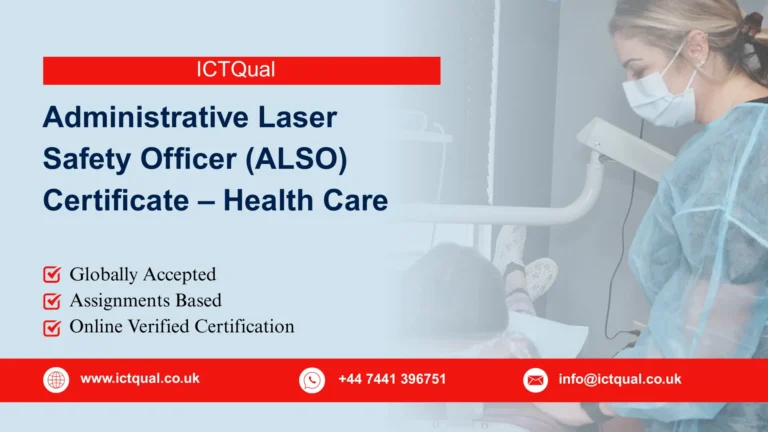 ICTQual

Administrative Laser Safety Officer (ALSO) Certificate – Health Care

Globally Accepted
Assignments Based
Online Verified Certification

www.ictqual.co.uk
+44 7441 396751
info@ictqual.co.uk